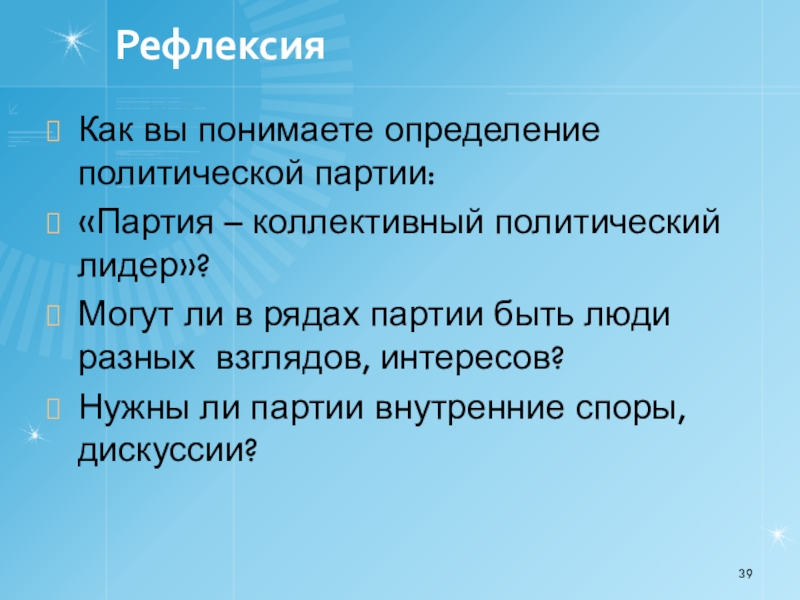 Рефлексия

Как вы понимаете определение политической партии:

«Партия – коллективный политический лидер»?

Могут ли в рядах партии быть люди разных взглядов, интересов?

Нужны ли партии внутренние споры, дискуссии?

39